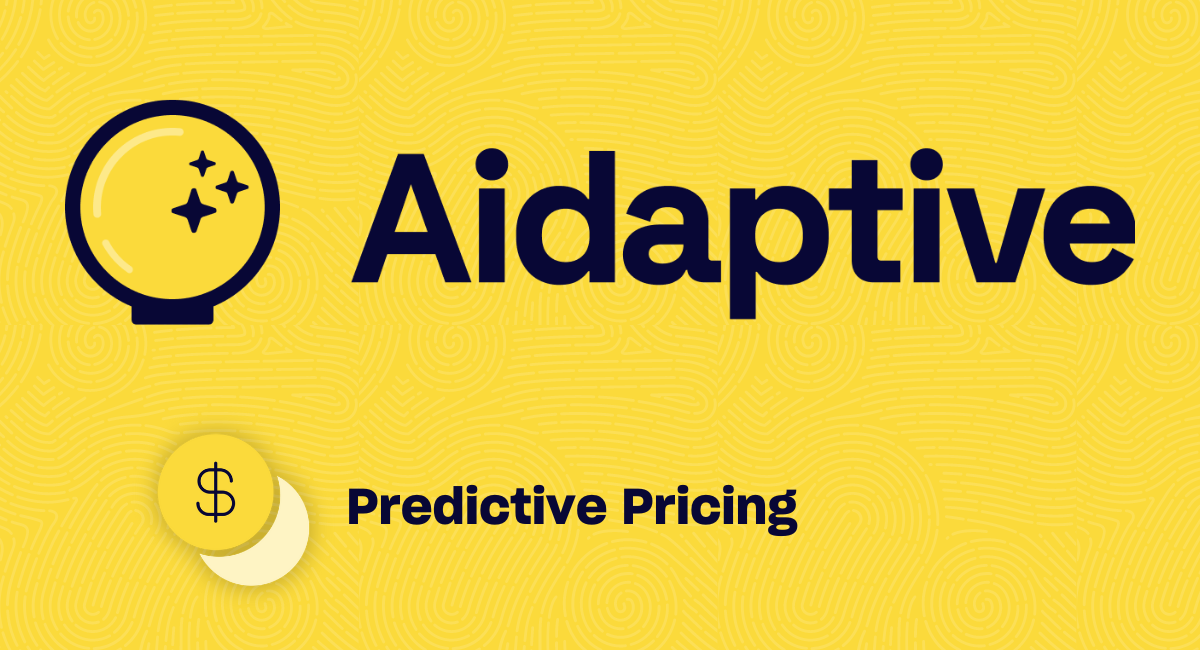 Aidaptive

$

Predictive Pricing